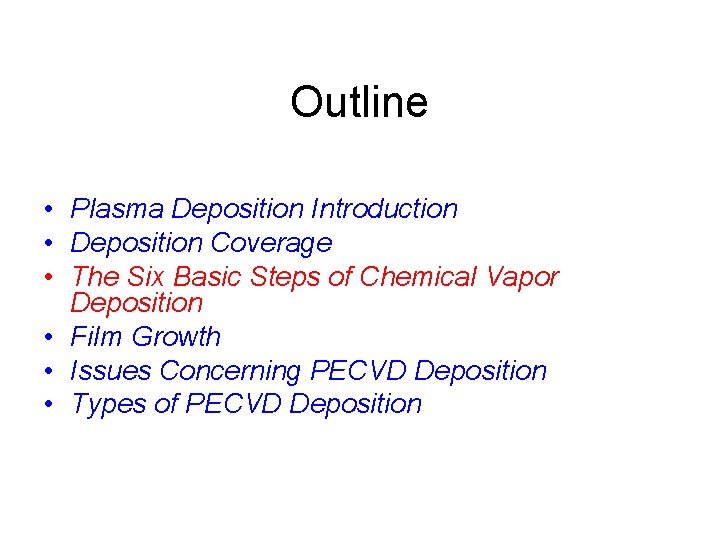 Outline

• Plasma Deposition Introduction
• Deposition Coverage
• The Six Basic Steps of Chemical Vapor Deposition
• Film Growth
• Issues Concerning PECVD Deposition
• Types of PECVD Deposition